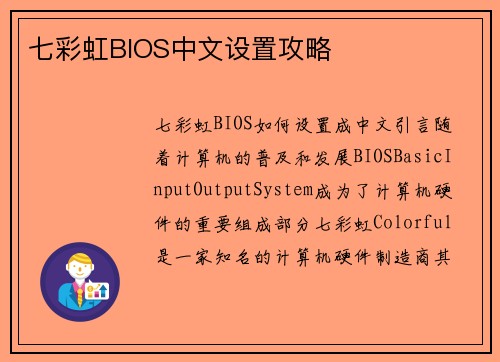 七彩虹BIOS中文设置攻略

七彩虹BIOS如何设置成中文引言随着计算机的普及和发展BIOSBasicInputOutputSystem成为了计算机硬件的重要组成部分七彩虹Colorful是一家知名的计算机硬件制造商其